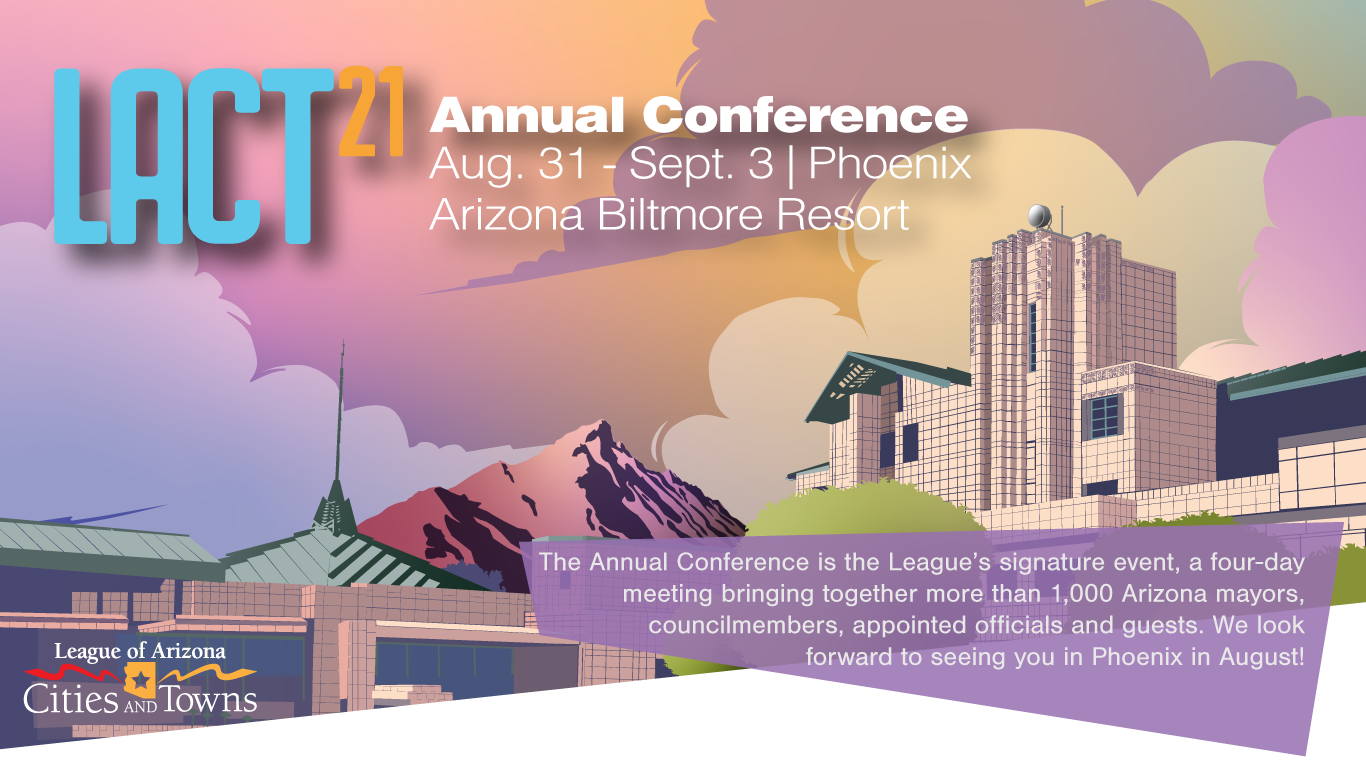 LACT21

Annual Conference
Aug. 31 - Sept. 3 | Phoenix
Arizona Biltmore Resort

The Annual Conference is the League's signature event, a four-day meeting bringing together more than 1,000 Arizona mayors, councilmembers, appointed officials and guests. We look forward to seeing you in Phoenix in August!

League of Arizona
Cities AND Towns